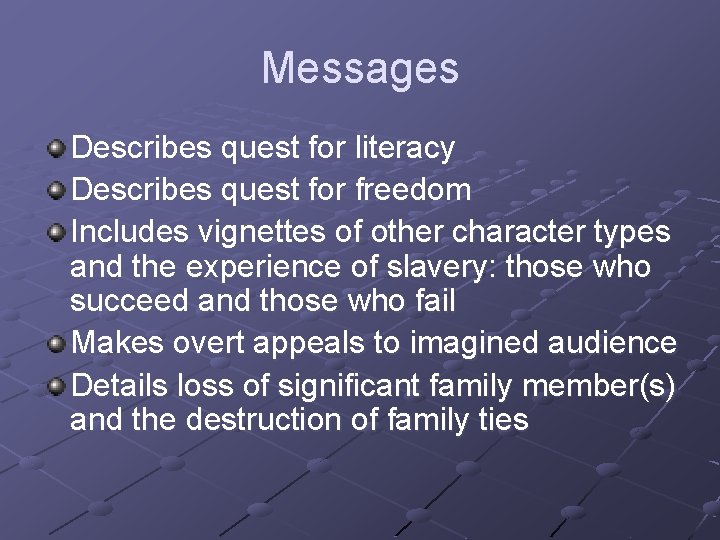 Messages

Describes quest for literacy

Describes quest for freedom

Includes vignettes of other character types and the experience of slavery: those who succeed and those who fail

Makes overt appeals to imagined audience

Details loss of significant family member(s) and the destruction of family ties